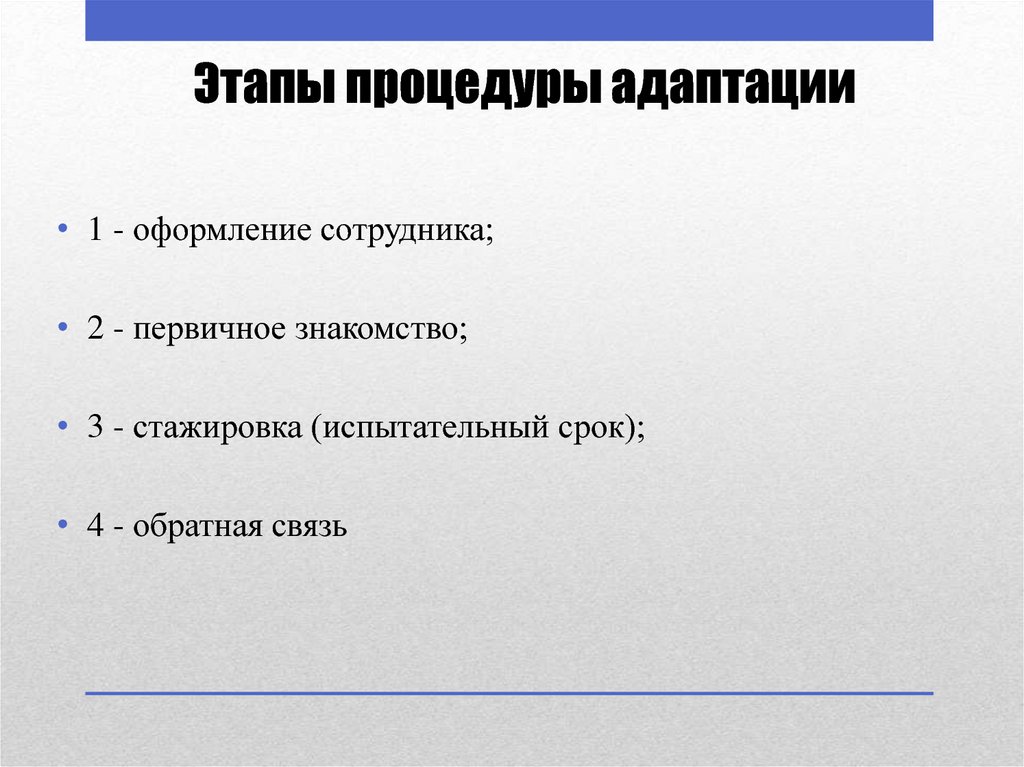 Этапы процедуры адаптации

• 1 - оформление сотрудника;

• 2 - первичное знакомство;

• 3 - стажировка (испытательный срок);

• 4 - обратная связь